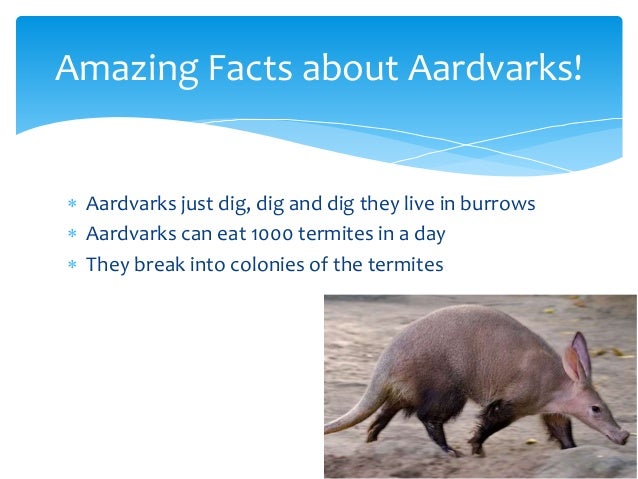 Amazing Facts about Aardvarks!

* Aardvarks just dig, dig and dig they live in burrows
* Aardvarks can eat 1000 termites in a day
* They break into colonies of the termites